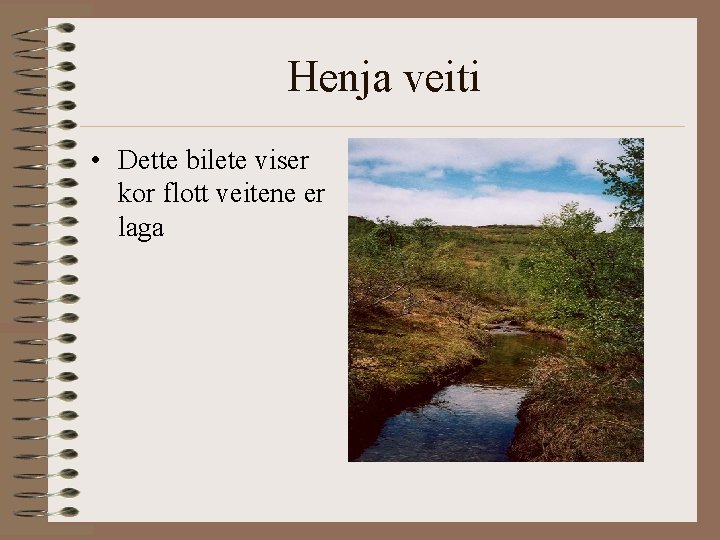 Henja veiti

• Dette bilete viser kor flott veitene er laga